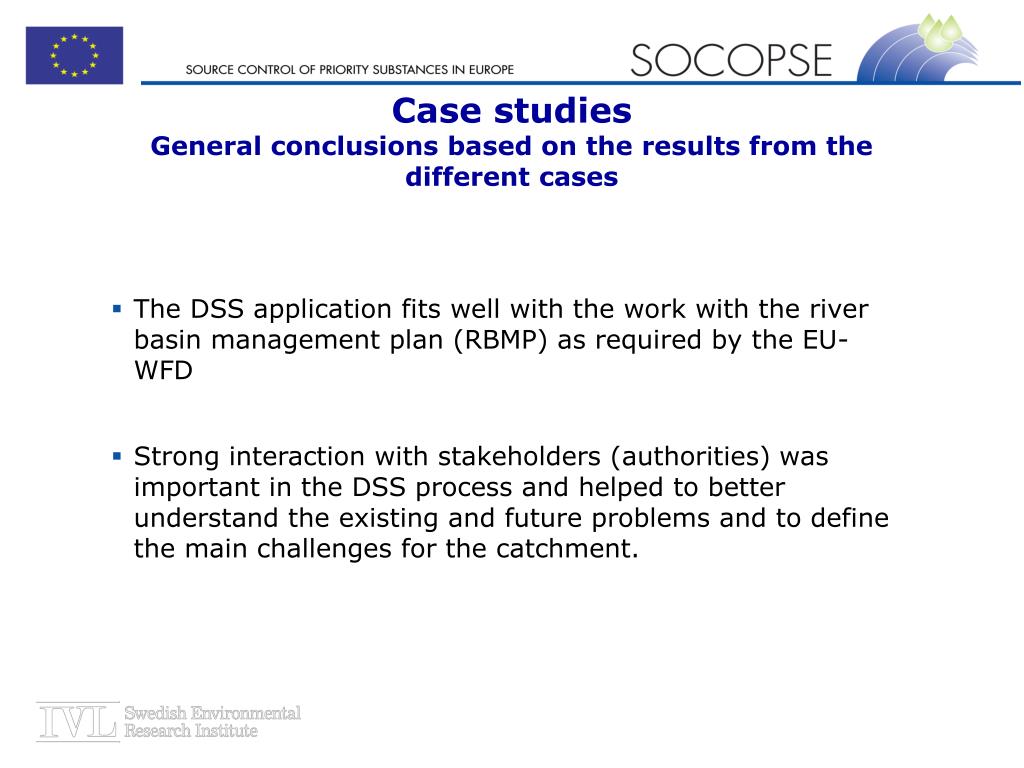 SOURCE CONTROL OF PRIORITY SUBSTANCES IN EUROPE

SOCOPSE

Case studies
General conclusions based on the results from the different cases

▪ The DSS application fits well with the work with the river basin management plan (RBMP) as required by the EU-WFD

▪ Strong interaction with stakeholders (authorities) was important in the DSS process and helped to better understand the existing and future problems and to define the main challenges for the catchment.

IVL Swedish Environmental Research Institute